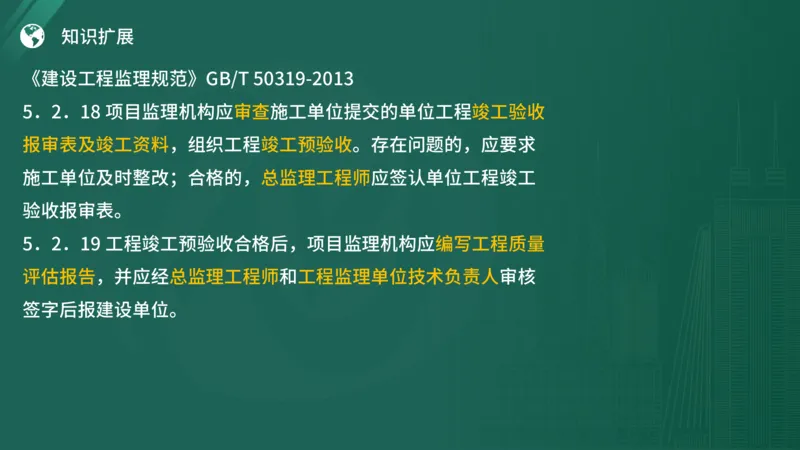 知识扩展

《建设工程监理规范》GB/T 50319-2013

5．2．18 项目监理机构应审查施工单位提交的单位工程竣工验收报审表及竣工资料，组织工程竣工预验收。存在问题的，应要求施工单位及时整改；合格的，总监理工程师应签认单位工程竣工验收报审表。

5．2．19 工程竣工预验收合格后，项目监理机构应编写工程质量评估报告，并应经总监理工程师和工程监理单位技术负责人审核签字后报建设单位。